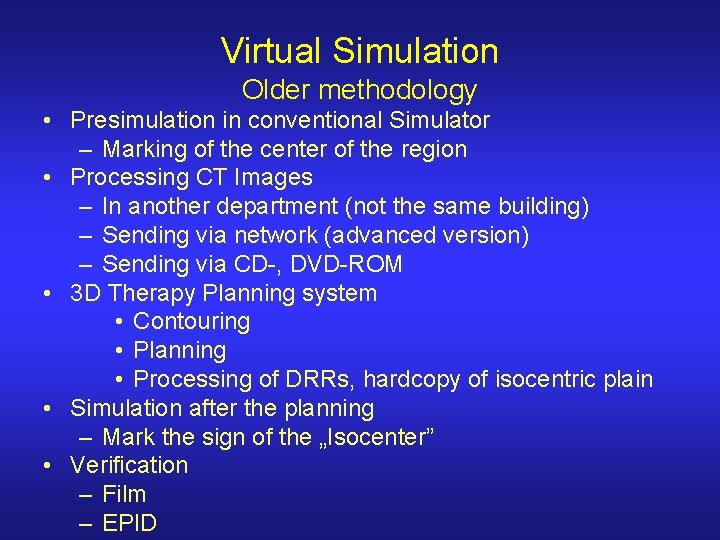 Virtual Simulation
Older methodology

• Presimulation in conventional Simulator
– Marking of the center of the region
• Processing CT Images
– In another department (not the same building)
– Sending via network (advanced version)
– Sending via CD-, DVD-ROM
• 3D Therapy Planning system
• Contouring
• Planning
• Processing of DRRs, hardcopy of isocentric plain
• Simulation after the planning
– Mark the sign of the „Isocenter”
• Verification
– Film
– EPID